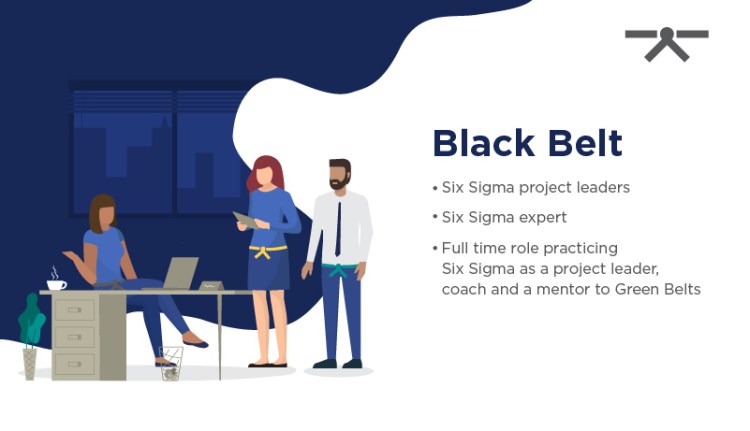 Black Belt

• Six Sigma project leaders

• Six Sigma expert

• Full time role practicing Six Sigma as a project leader, coach and a mentor to Green Belts